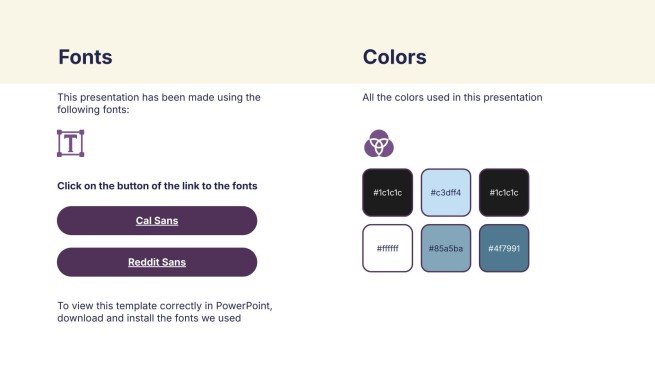 Fonts

This presentation has been made using the following fonts:

Click on the button of the link to the fonts

Cal Sans

Reddit Sans

To view this template correctly in PowerPoint, download and install the fonts we used

Colors

All the colors used in this presentation

#1c1c1c

#c3dff4

#1c1c1c

#ffffff

#85a5ba

#4f7991